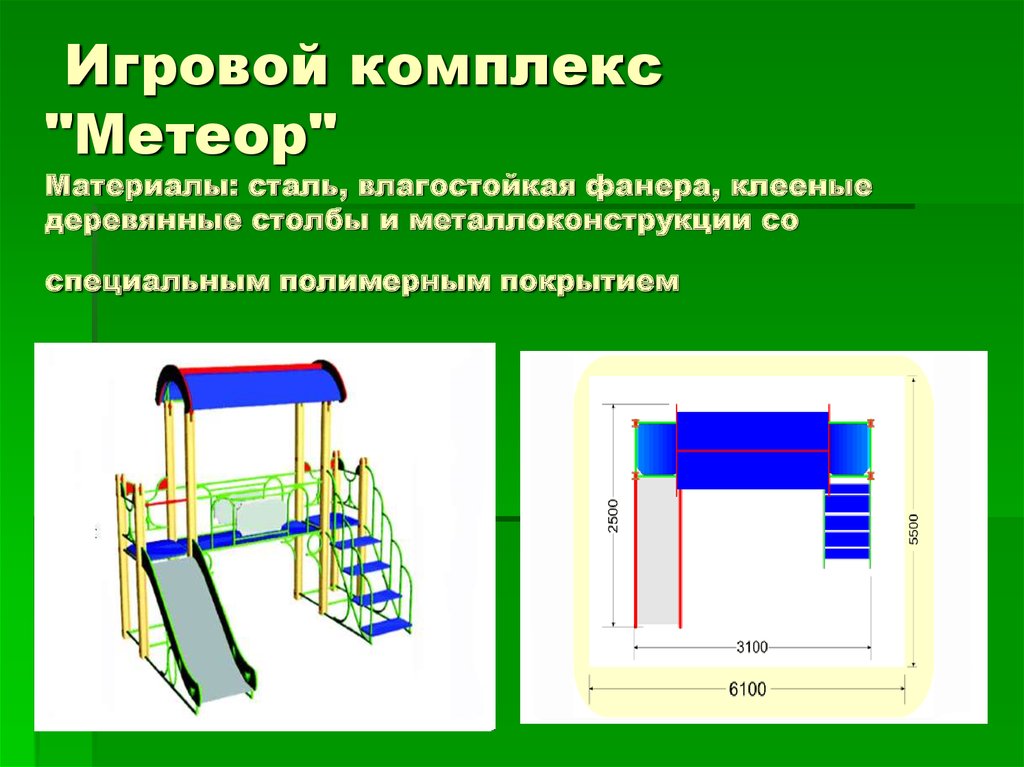 Игровой комплекс "Метеор"

Материалы: сталь, влагостойкая фанера, клееные деревянные столбы и металлоконструкции со

специальным полимерным покрытием

2500

5500

3100

6100